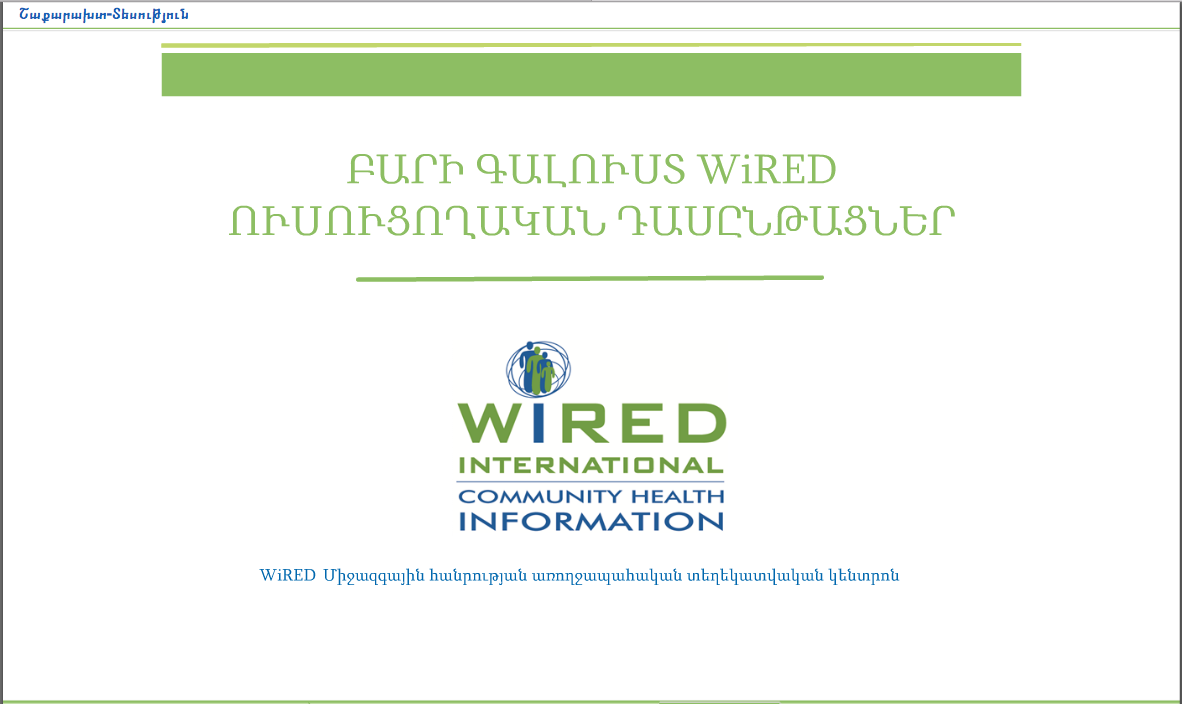 Շաքարախտ-Տեսություն

ԲԱՐԻ ԳԱԼՈՒՍՏ WiRED ՈՒՍՈՒՑՈՂԱԿԱՆ ԴԱՍԸՆԹԱՑՆԵՐ

WIRED
INTERNATIONAL
COMMUNITY HEALTH
INFORMATION

WiRED Միջազգային հանրության առողջապահական տեղեկատվական կենտրոն